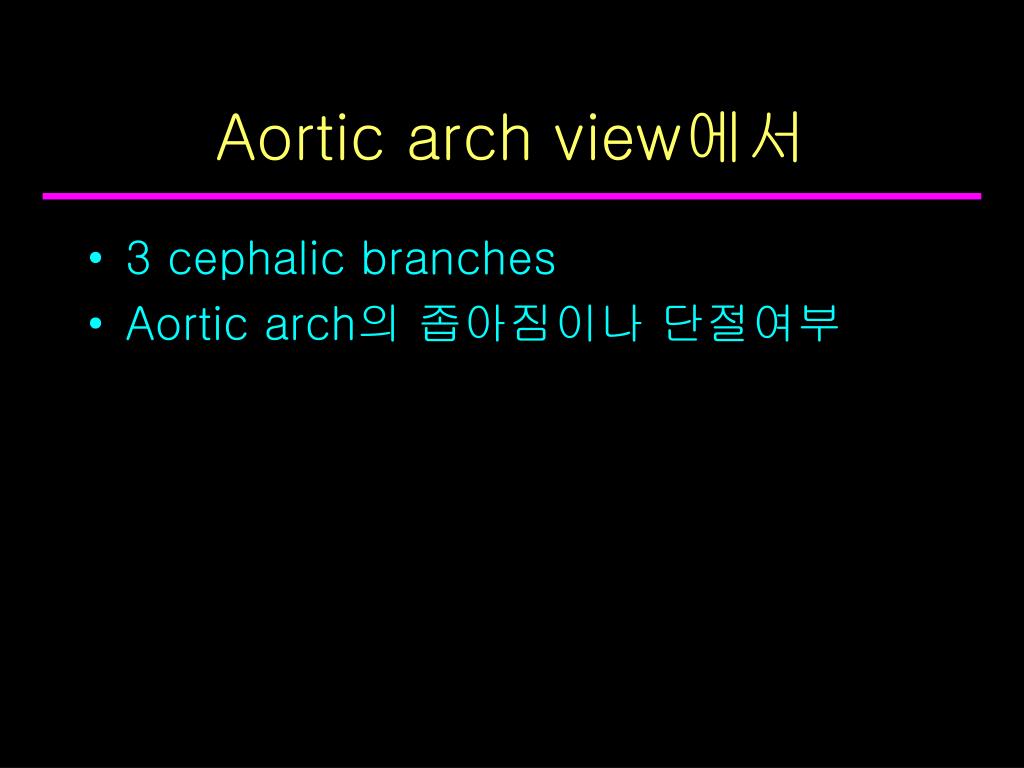 Aortic arch view에서

• 3 cephalic branches
• Aortic arch의 좁아짐이나 단절여부